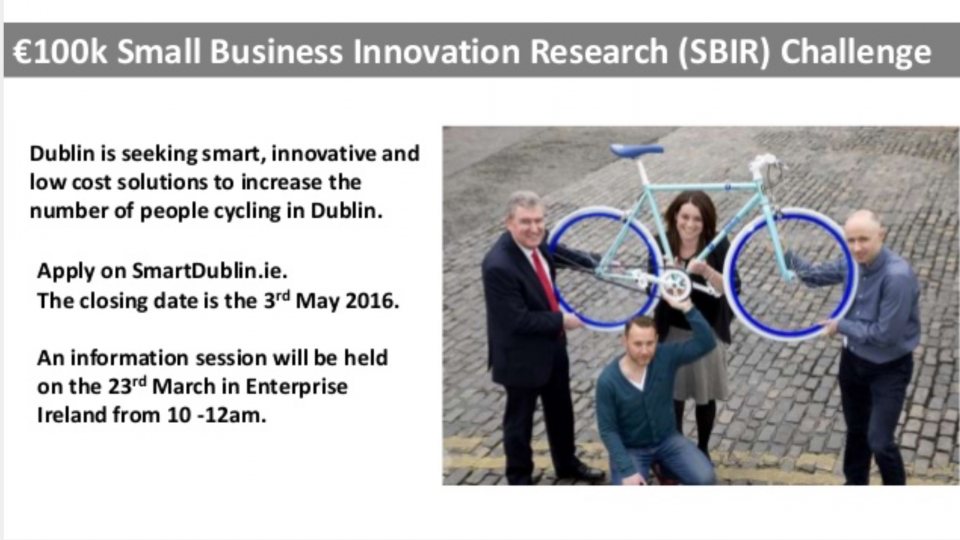 €100k Small Business Innovation Research (SBIR) Challenge

Dublin is seeking smart, innovative and low cost solutions to increase the number of people cycling in Dublin.

Apply on SmartDublin.ie.
The closing date is the 3$^{rd}$ May 2016.

An information session will be held on the 23$^{rd}$ March in Enterprise Ireland from 10 -12am.